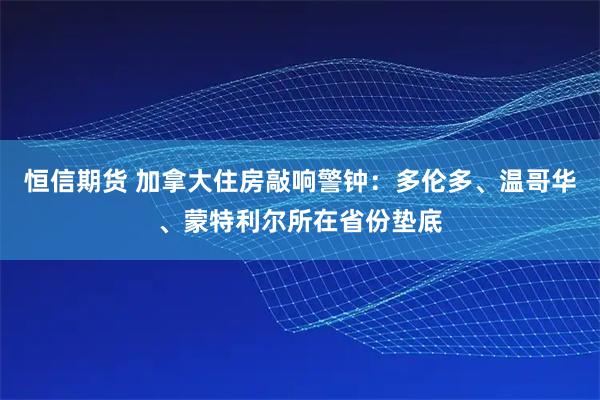 恒信期货 加拿大住房敲响警钟：多伦多、温哥华、蒙特利尔所在省份垫底